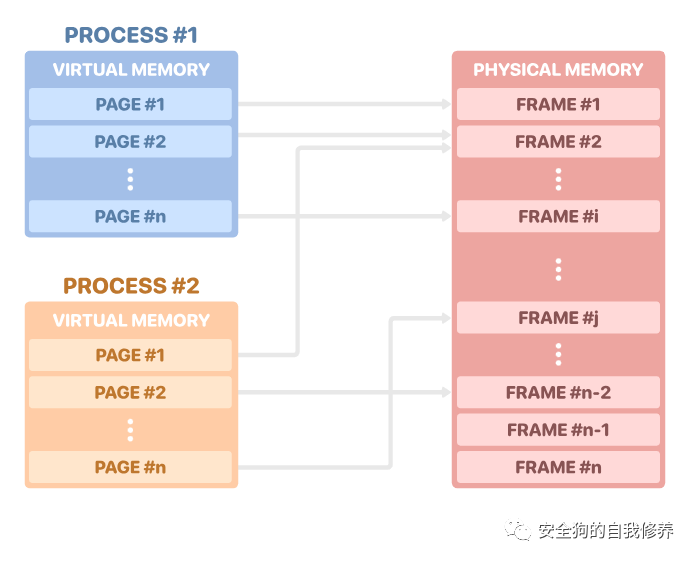 PROCESS #1

VIRTUAL MEMORY

PAGE #1

PAGE #2

⋮

PAGE #n

PROCESS #2

VIRTUAL MEMORY

PAGE #1

PAGE #2

⋮

PAGE #n

PHYSICAL MEMORY

FRAME #1

FRAME #2

⋮

FRAME #i

⋮

FRAME #j

⋮

FRAME #n-2

FRAME #n-1

FRAME #n

安全狗的自我修养